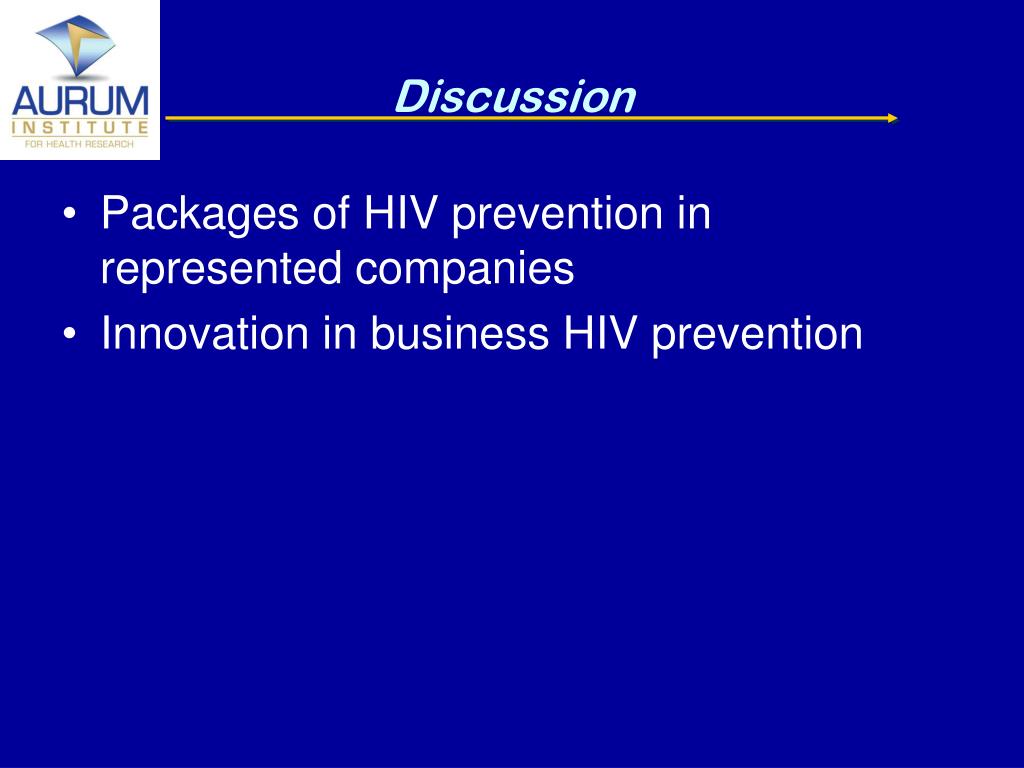 AURUM
INSTITUTE
FOR HEALTH RESEARCH

Discussion

• Packages of HIV prevention in represented companies
• Innovation in business HIV prevention